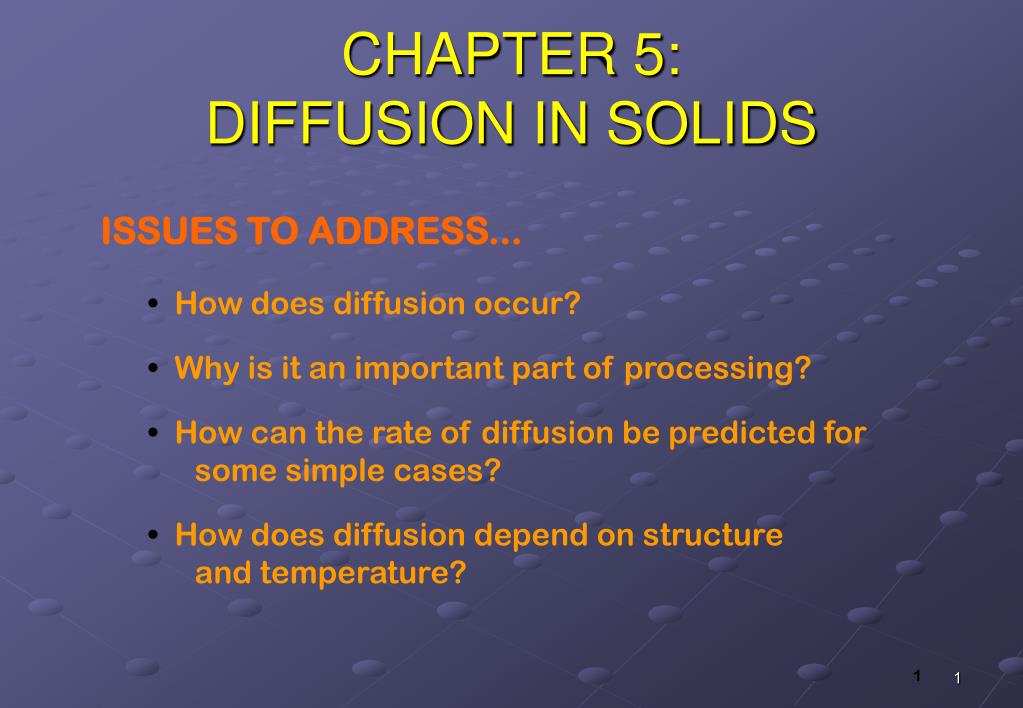 CHAPTER 5:
DIFFUSION IN SOLIDS

ISSUES TO ADDRESS...

• How does diffusion occur?

• Why is it an important part of processing?

• How can the rate of diffusion be predicted for some simple cases?

• How does diffusion depend on structure and temperature?

1 1